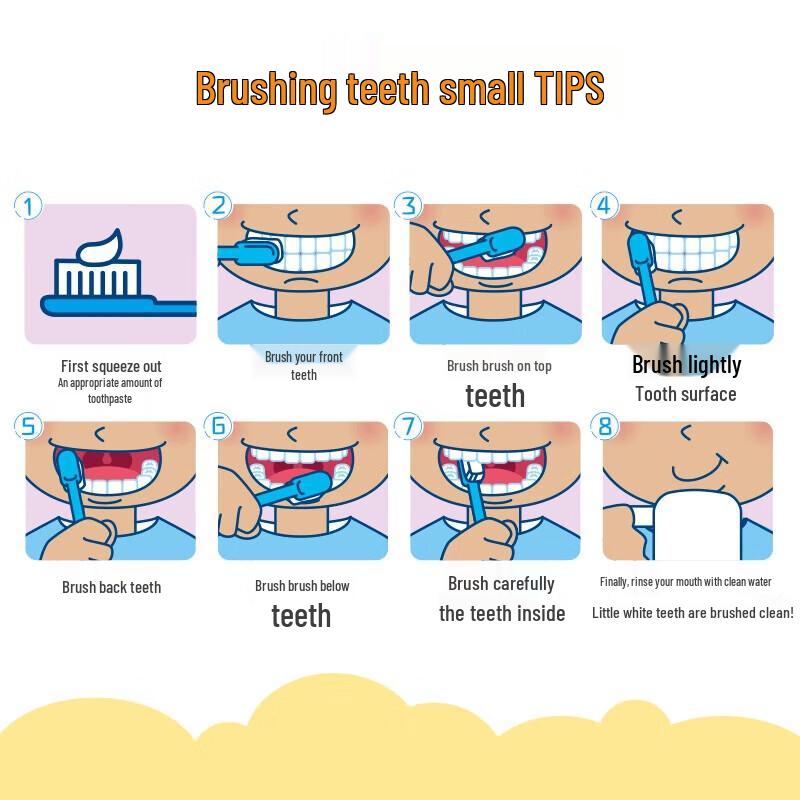 Brushing teeth small TIPS

1
First squeeze out
An appropriate amount of toothpaste

2
Brush your front teeth

3
Brush brush on top
teeth

4
Brush lightly
Tooth surface

5
Brush back teeth

6
Brush brush below
teeth

7
Brush carefully
the teeth inside

8
Finally, rinse your mouth with clean water
Little white teeth are brushed clean!